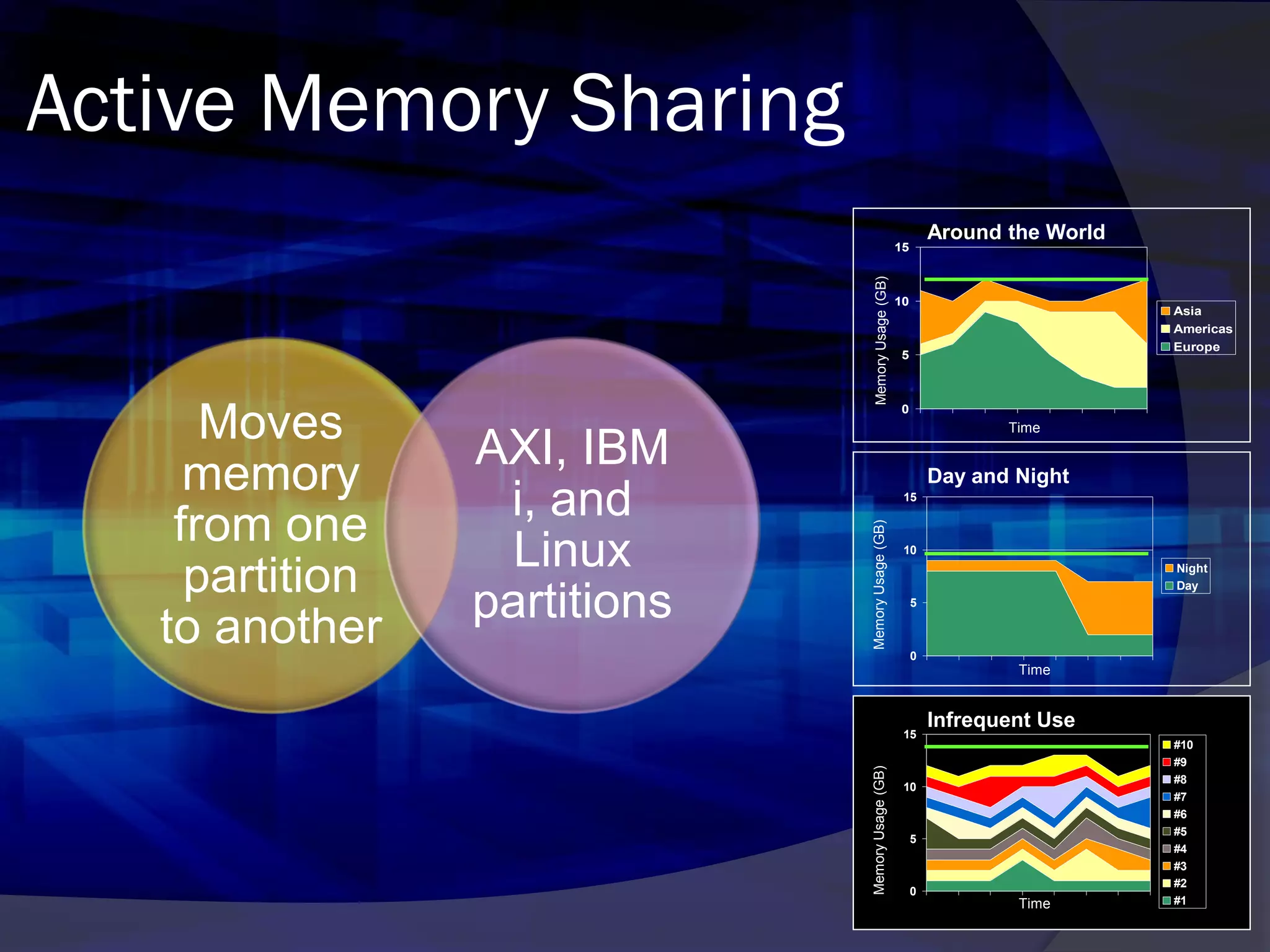 Active Memory Sharing

Moves memory from one partition to another

AXI, IBM i, and Linux partitions

Around the World

15
10
5
0

Memory Usage (GB)

Time

Asia
Americas
Europe

Day and Night

15
10
5
0

Memory Usage (GB)

Time

Night
Day

Infrequent Use

15
10
5
0

Memory Usage (GB)

Time

#10
#9
#8
#7
#6
#5
#4
#3
#2
#1